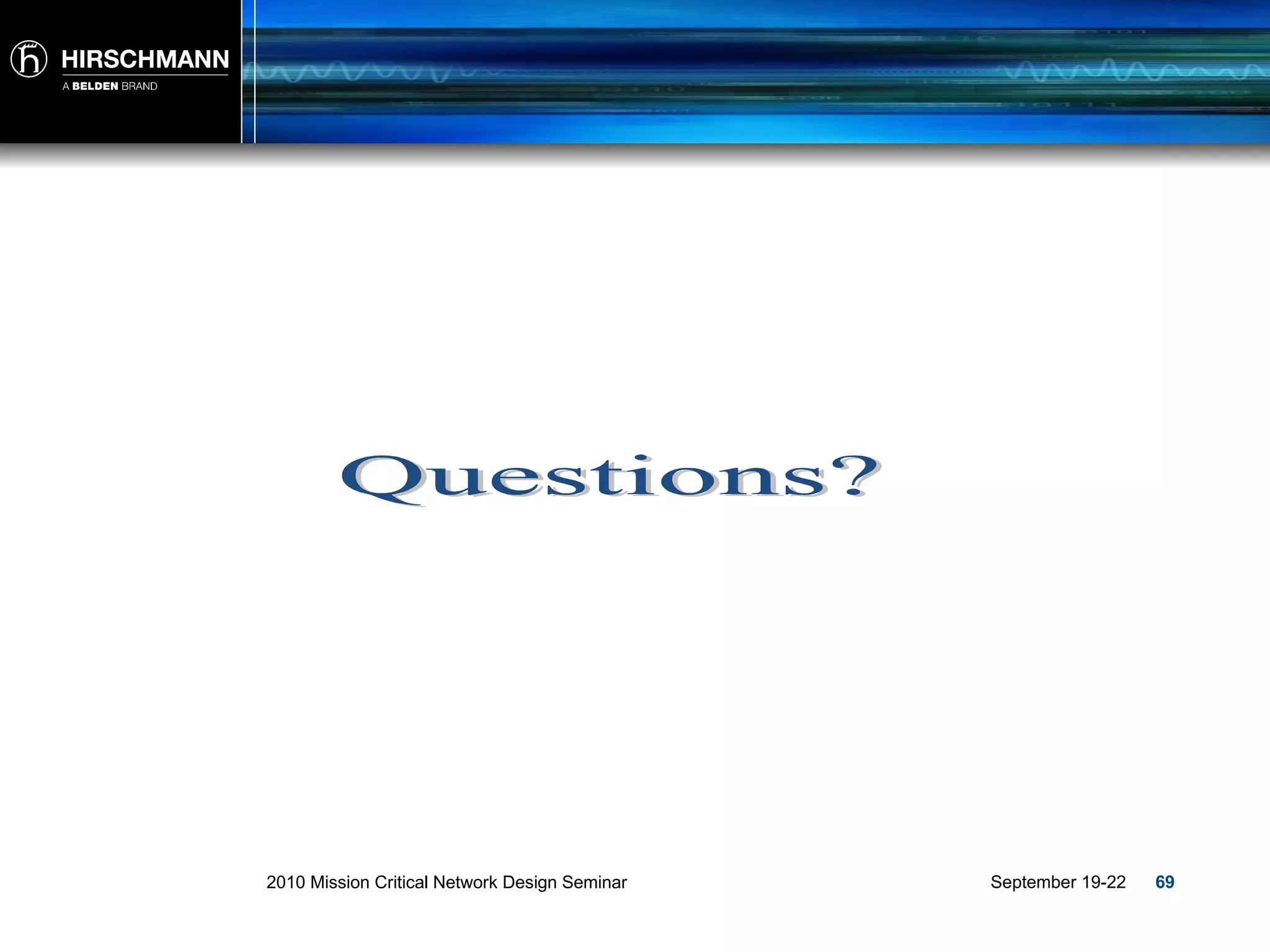 HIRSCHMANN
A BELDEN BRAND

Questions?

2010 Mission Critical Network Design Seminar September 19-22 69